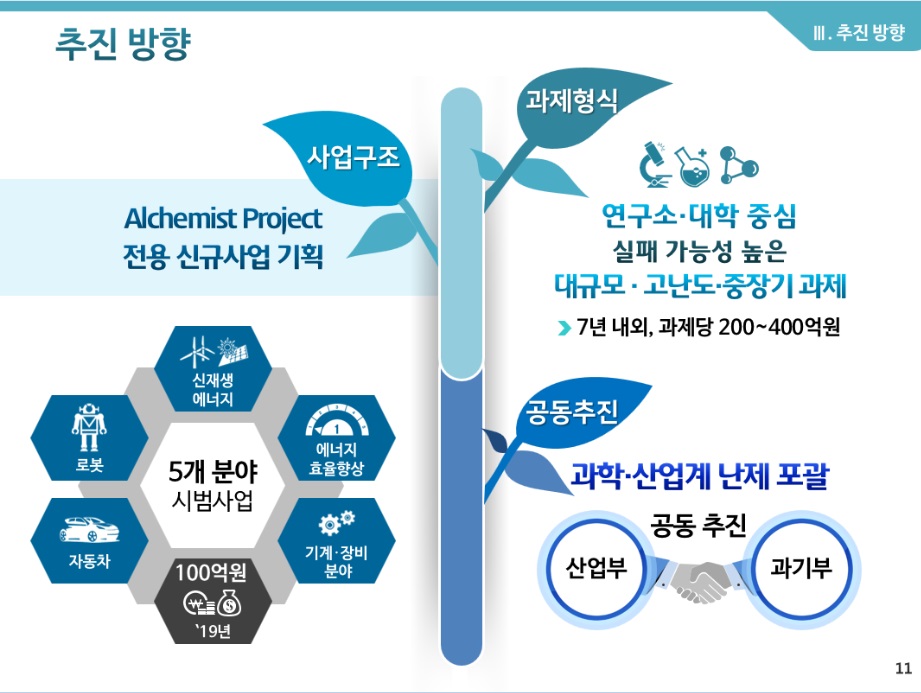 추진 방향

Ⅲ. 추진 방향

사업구조

Alchemist Project
전용 신규사업 기획

신재생 에너지

로봇

에너지 효율향상

5개 분야
시범사업

자동차

기계·장비 분야

100억원
`19년

과제형식

연구소·대학 중심
실패 가능성 높은
대규모 · 고난도·중장기 과제

7년 내외, 과제당 200~400억원

공동추진

과학·산업계 난제 포괄

공동 추진

산업부

과기부

11